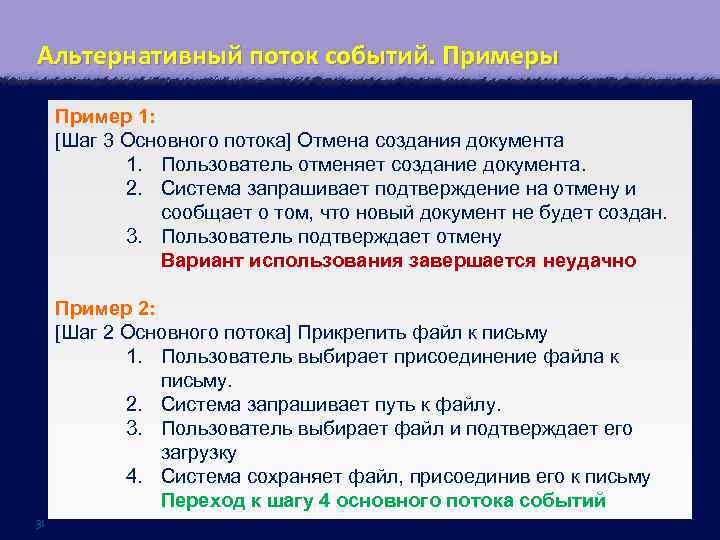 Альтернативный поток событий. Примеры

Пример 1:
[Шаг 3 Основного потока] Отмена создания документа
1. Пользователь отменяет создание документа.
2. Система запрашивает подтверждение на отмену и сообщает о том, что новый документ не будет создан.
3. Пользователь подтверждает отмену
Вариант использования завершается неудачно

Пример 2:
[Шаг 2 Основного потока] Прикрепить файл к письму
1. Пользователь выбирает присоединение файла к письму.
2. Система запрашивает путь к файлу.
3. Пользователь выбирает файл и подтверждает его загрузку
4. Система сохраняет файл, присоединив его к письму
Переход к шагу 4 основного потока событий

31